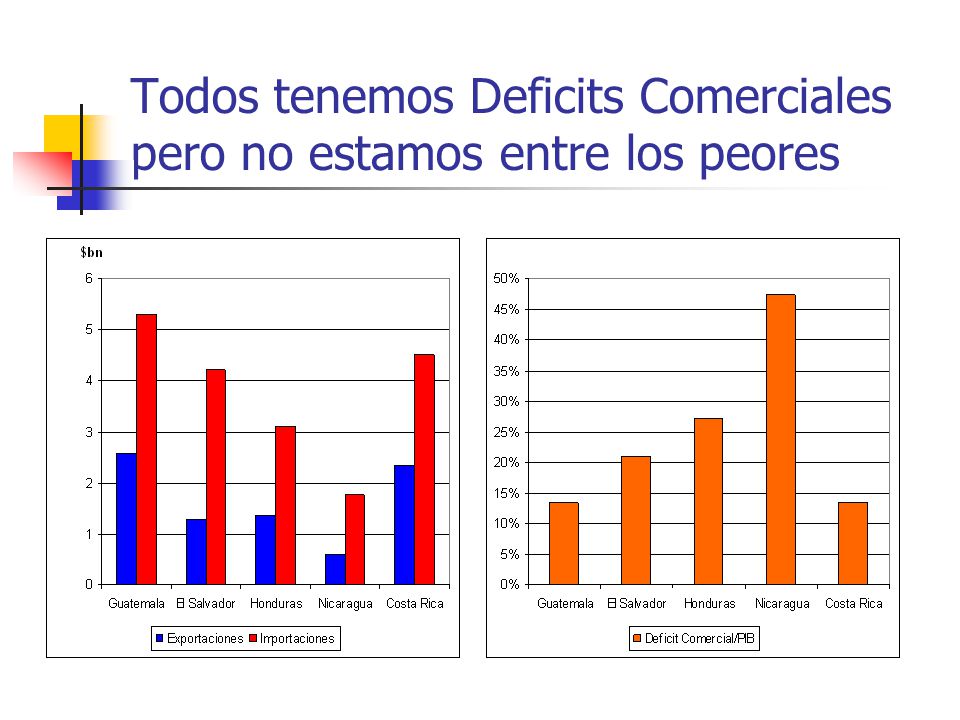 Todos tenemos Deficits Comerciales pero no estamos entre los peores

$bn
6
5
4
3
2
1
0
Guatemala El Salvador Honduras Nicaragua Costa Rica
Exportaciones Importaciones

50%
45%
40%
35%
30%
25%
20%
15%
10%
5%
0%
Guatemala El Salvador Honduras Nicaragua Costa Rica
Deficit Comercial/PIB